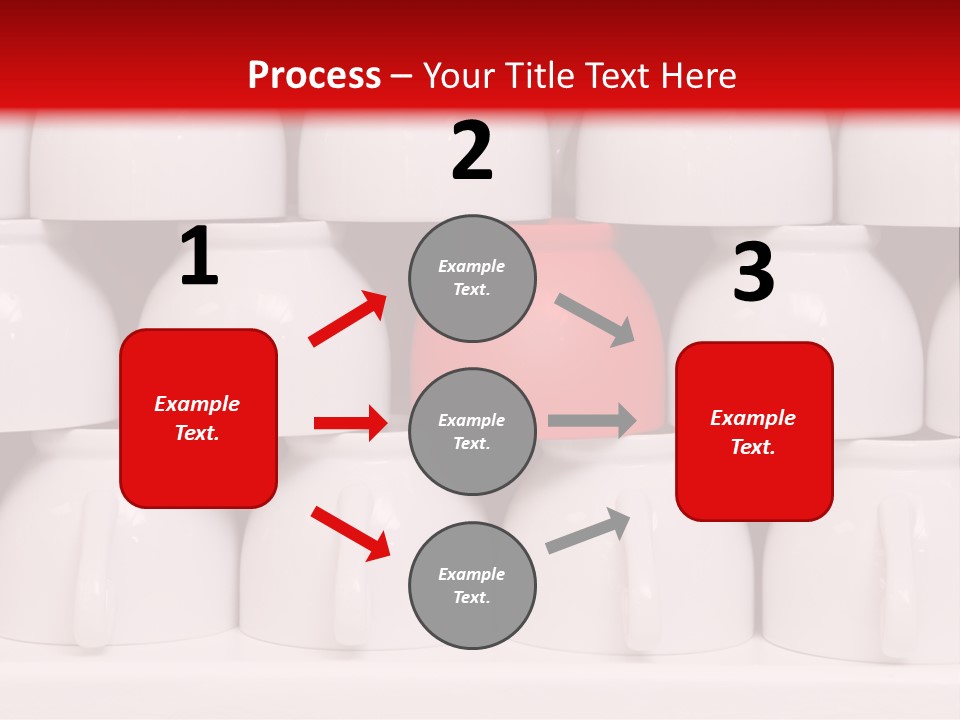 Process – Your Title Text Here

1

Example Text.

2

Example Text.

Example Text.

Example Text.

3

Example Text.